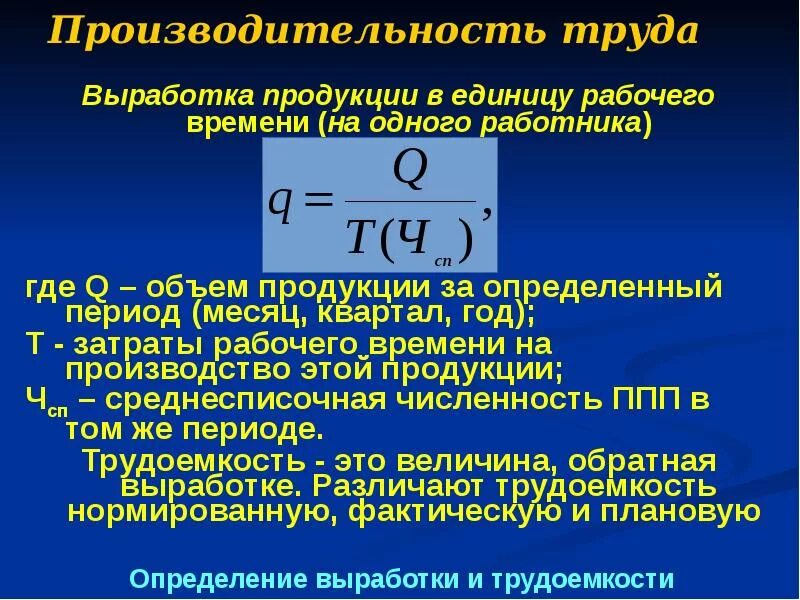 Производительность труда

Выработка продукции в единицу рабочего времени (на одного работника)

$q = \frac{Q}{T(Ч_{сп})},$

где Q – объем продукции за определенный период (месяц, квартал, год);
Т - затраты рабочего времени на производство этой продукции;
$Ч_{сп}$ – среднесписочная численность ППП в том же периоде.

Трудоемкость - это величина, обратная выработке. Различают трудоемкость нормированную, фактическую и плановую

Определение выработки и трудоемкости